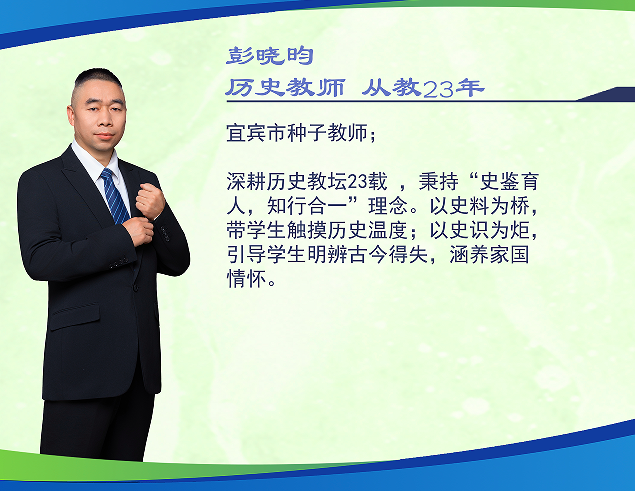 彭晓昀
历史教师 从教23年

宜宾市种子教师；

深耕历史教坛23载 ，秉持“史鉴育人，知行合一”理念。以史料为桥，带学生触摸历史温度；以史识为炬，引导学生明辨古今得失，涵养家国情怀。